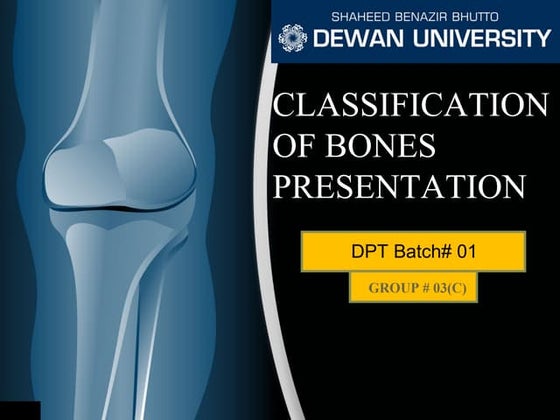 SHAHEED BENAZIR BHUTTO
DEWAN UNIVERSITY

CLASSIFICATION OF BONES PRESENTATION

DPT Batch# 01

GROUP # 03(C)